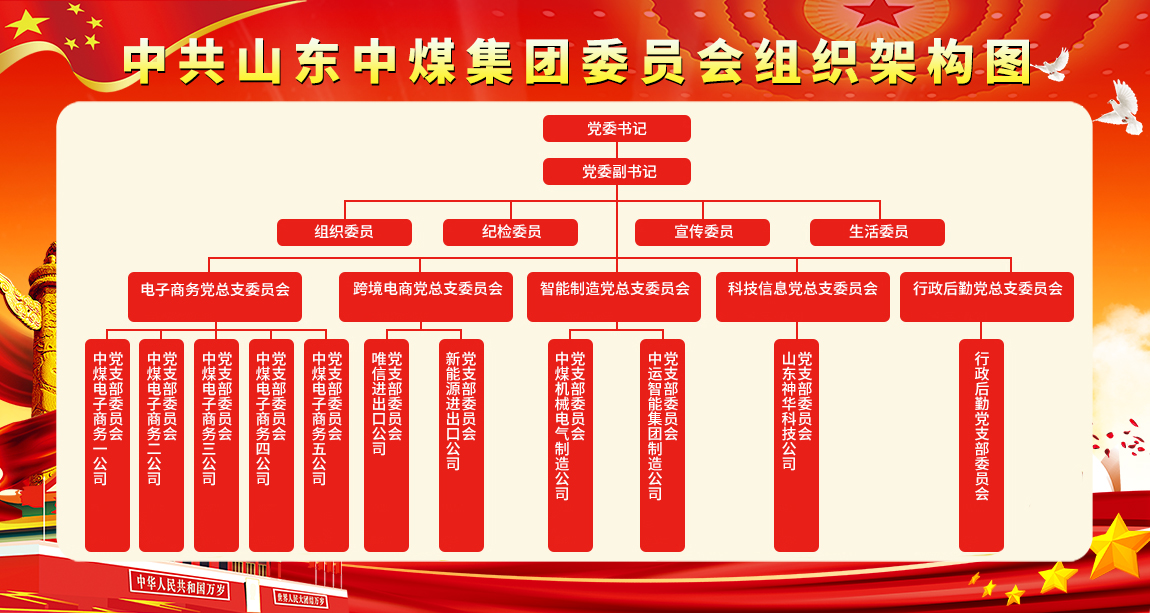 中共山东中煤集团委员会组织架构图

党委书记

党委副书记

组织委员
纪检委员
宣传委员
生活委员

电子商务党总支委员会
跨境电商党总支委员会
智能制造党总支委员会
科技信息党总支委员会
行政后勤党总支委员会

中煤电子商务一公司党支部委员会
中煤电子商务二公司党支部委员会
中煤电子商务三公司党支部委员会
中煤电子商务四公司党支部委员会
中煤电子商务五公司党支部委员会
唯信进出口公司党支部委员会
新能源进出口公司党支部委员会
中煤机械电气制造公司党支部委员会
中运智能集团制造公司党支部委员会
山东神华科技公司党支部委员会
行政后勤党支部委员会

中华人民共和国万岁
世界人民大团结万岁